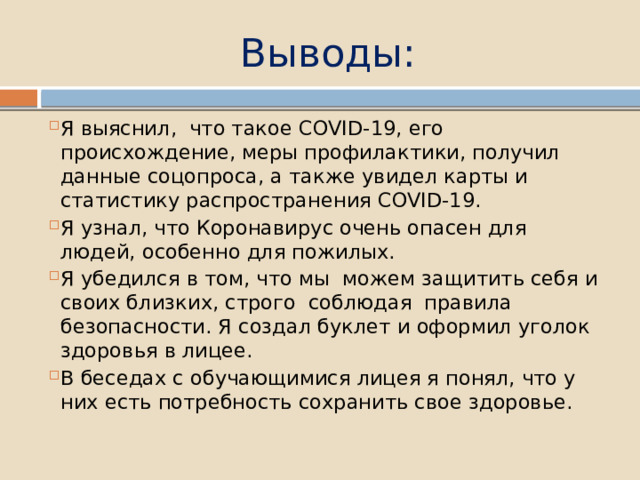 Выводы:

Я выяснил,  что такое COVID-19, его происхождение, меры профилактики, получил данные соцопроса, а также увидел карты и статистику распространения COVID-19.

Я узнал, что Коронавирус очень опасен для людей, особенно для пожилых.

Я убедился в том, что мы  можем защитить себя и своих близких, строго  соблюдая  правила безопасности. Я создал буклет и оформил уголок здоровья в лицее.

В беседах с обучающимися лицея я понял, что у них есть потребность сохранить свое здоровье.